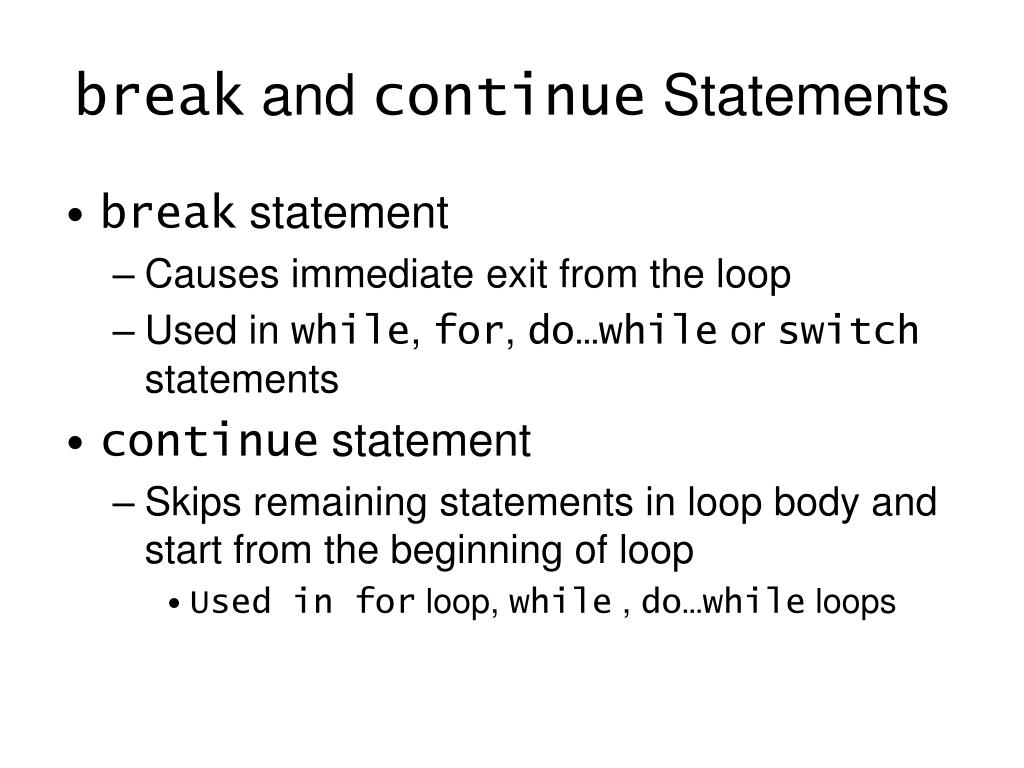 break and continue Statements

• break statement
– Causes immediate exit from the loop
– Used in while, for, do…while or switch statements

• continue statement
– Skips remaining statements in loop body and start from the beginning of loop
• Used in for loop, while , do…while loops